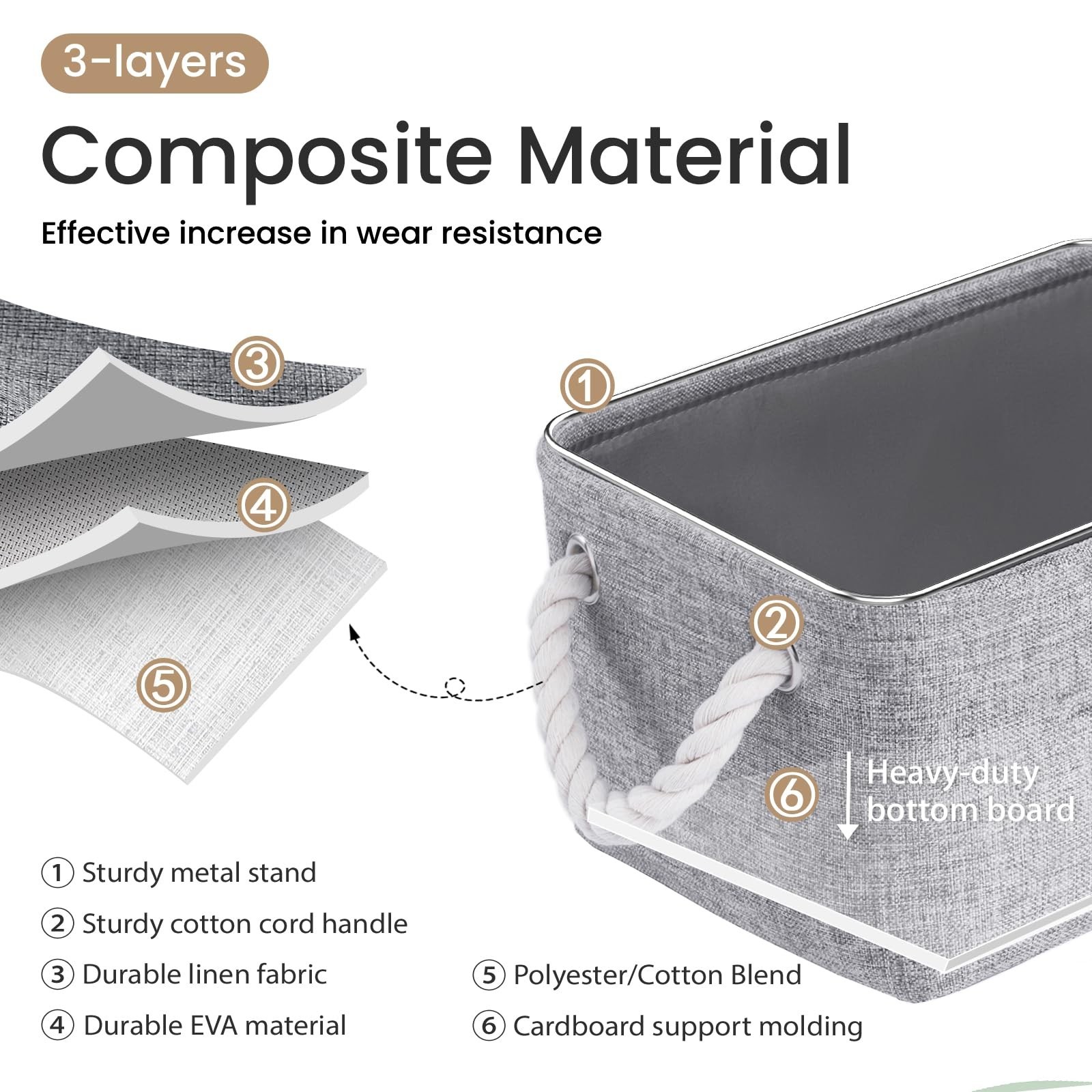 3-layers

Composite Material

Effective increase in wear resistance

③

④

⑤

①

②

⑥ Heavy-duty bottom board

① Sturdy metal stand

② Sturdy cotton cord handle

③ Durable linen fabric

④ Durable EVA material

⑤ Polyester/Cotton Blend

⑥ Cardboard support molding